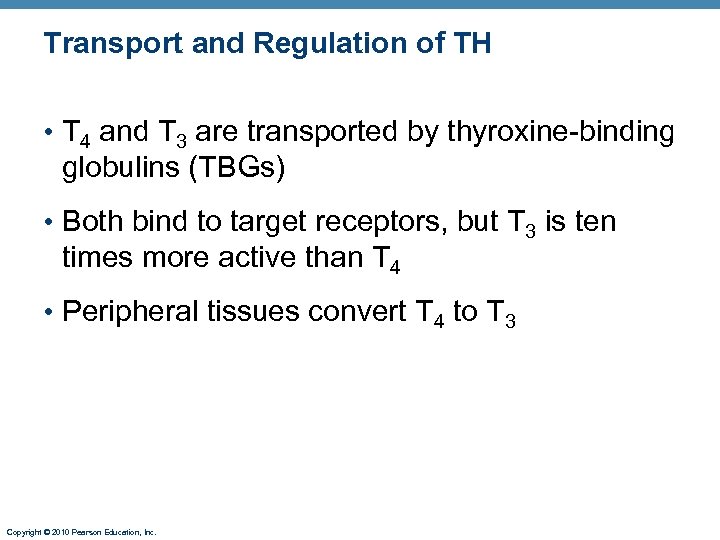 Transport and Regulation of TH

• $T_4$ and $T_3$ are transported by thyroxine-binding globulins (TBGs)

• Both bind to target receptors, but $T_3$ is ten times more active than $T_4$

• Peripheral tissues convert $T_4$ to $T_3$

Copyright © 2010 Pearson Education, Inc.